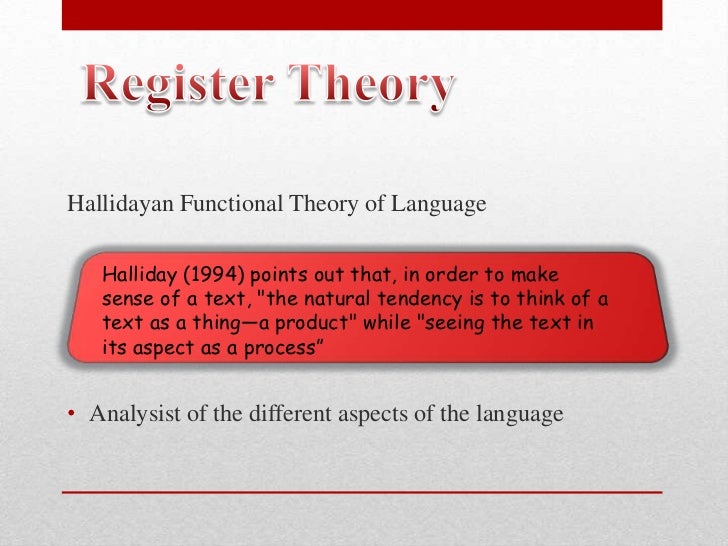 Register Theory

Hallidayan Functional Theory of Language

Halliday (1994) points out that, in order to make sense of a text, "the natural tendency is to think of a text as a thing—a product" while "seeing the text in its aspect as a process”

• Analysist of the different aspects of the language